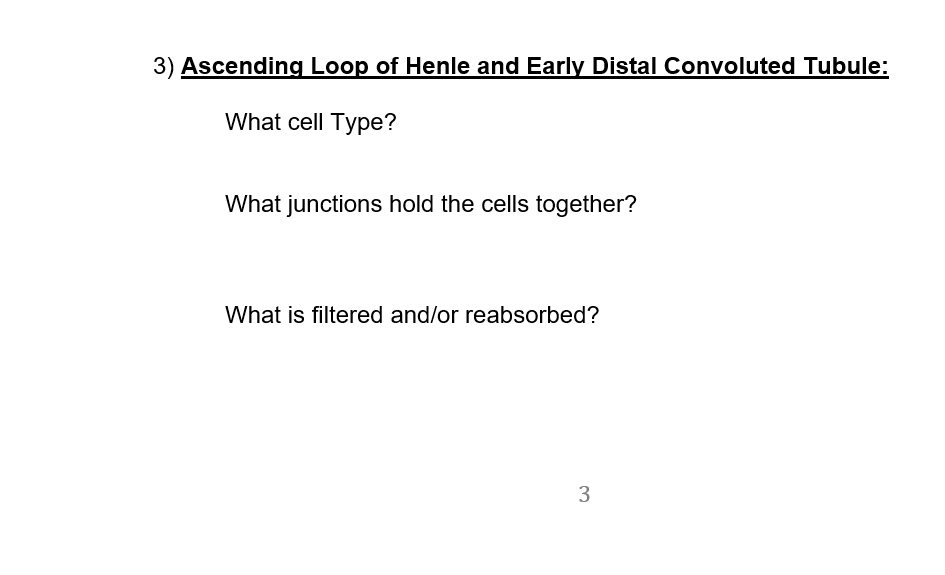 3) Ascending Loop of Henle and Early Distal Convoluted Tubule:

What cell Type?

What junctions hold the cells together?

What is filtered and/or reabsorbed?

3